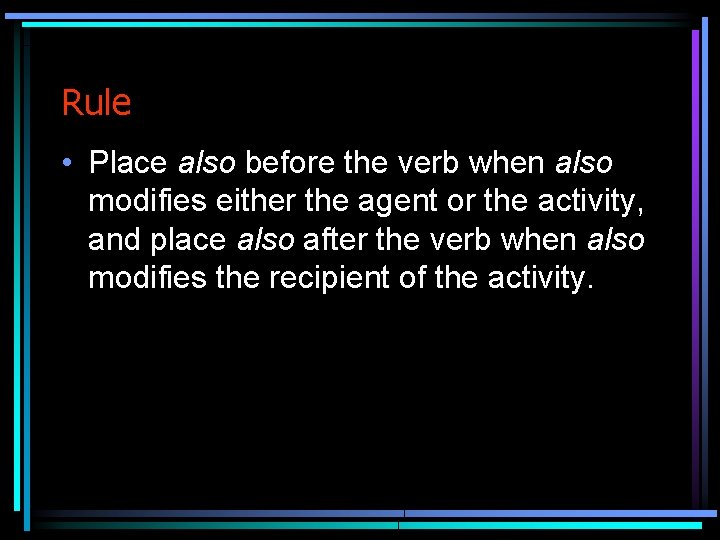 Rule

• Place also before the verb when also modifies either the agent or the activity, and place also after the verb when also modifies the recipient of the activity.